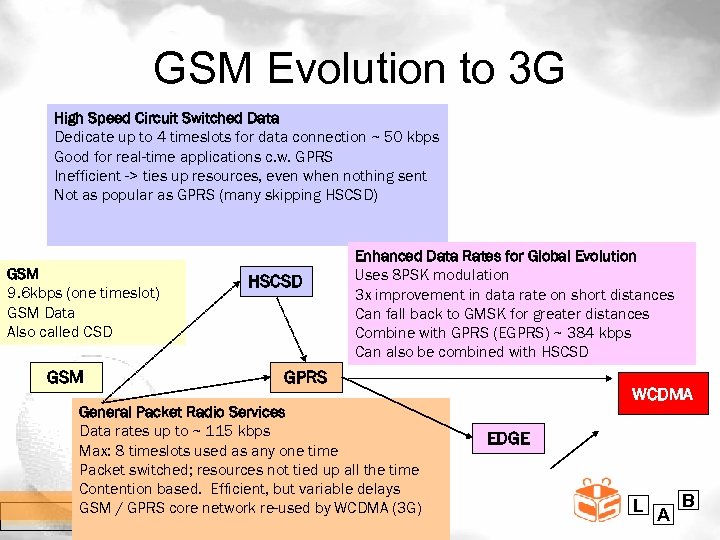 GSM Evolution to 3G

High Speed Circuit Switched Data
Dedicate up to 4 timeslots for data connection ~ 50 kbps
Good for real-time applications c.w. GPRS
Inefficient -> ties up resources, even when nothing sent
Not as popular as GPRS (many skipping HSCSD)

GSM
9.6kbps (one timeslot)
GSM Data
Also called CSD

HSCSD

Enhanced Data Rates for Global Evolution
Uses 8PSK modulation
3x improvement in data rate on short distances
Can fall back to GMSK for greater distances
Combine with GPRS (EGPRS) ~ 384 kbps
Can also be combined with HSCSD

GSM

GPRS

WCDMA

General Packet Radio Services
Data rates up to ~ 115 kbps
Max: 8 timeslots used as any one time
Packet switched; resources not tied up all the time
Contention based. Efficient, but variable delays
GSM / GPRS core network re-used by WCDMA (3G)

EDGE

L A B